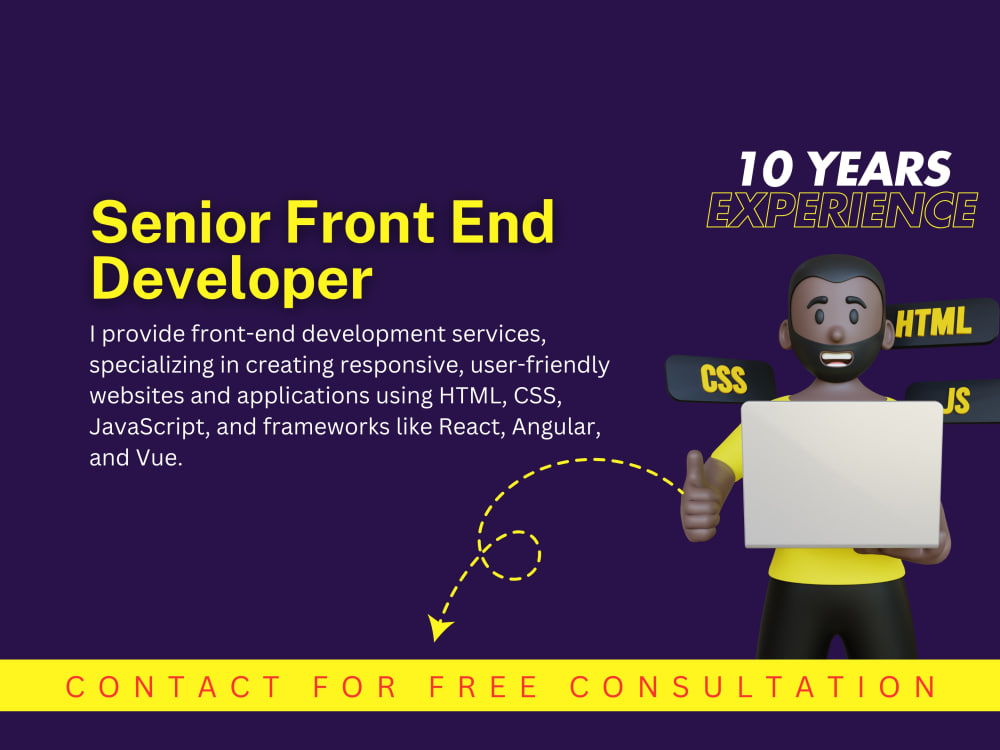 10 YEARS
EXPERIENCE

Senior Front End Developer

I provide front-end development services, specializing in creating responsive, user-friendly websites and applications using HTML, CSS, JavaScript, and frameworks like React, Angular, and Vue.

HTML
CSS
JS

CONTACT FOR FREE CONSULTATION